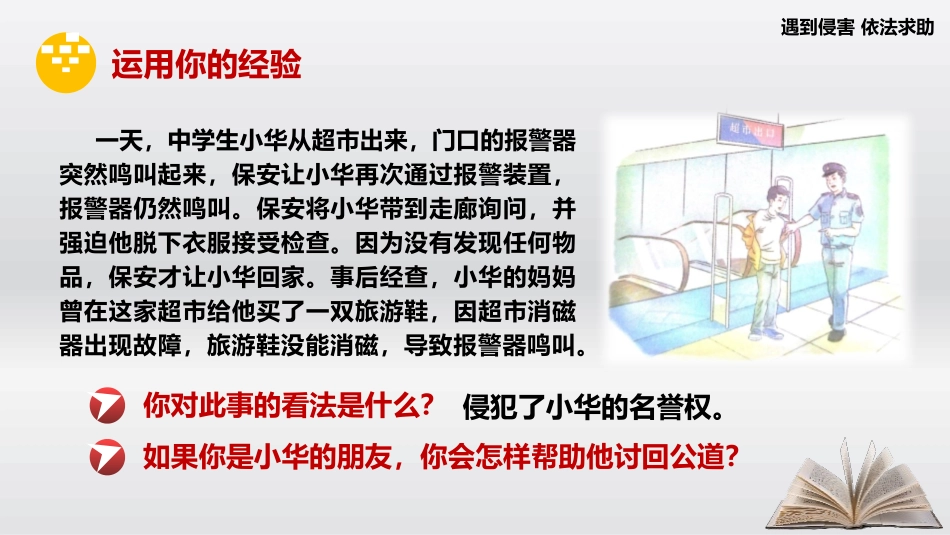 遇到侵害 依法求助

运用你的经验

一天，中学生小华从超市出来，门口的报警器突然鸣叫起来，保安让小华再次通过报警装置，报警器仍然鸣叫。保安将小华带到走廊询问，并强迫他脱下衣服接受检查。因为没有发现任何物品，保安才让小华回家。事后经查，小华的妈妈曾在这家超市给他买了一双旅游鞋，因超市消磁器出现故障，旅游鞋没能消磁，导致报警器鸣叫。

超市出口

你对此事的看法是什么？ 侵犯了小华的名誉权。

如果你是小华的朋友，你会怎样帮助他讨回公道？